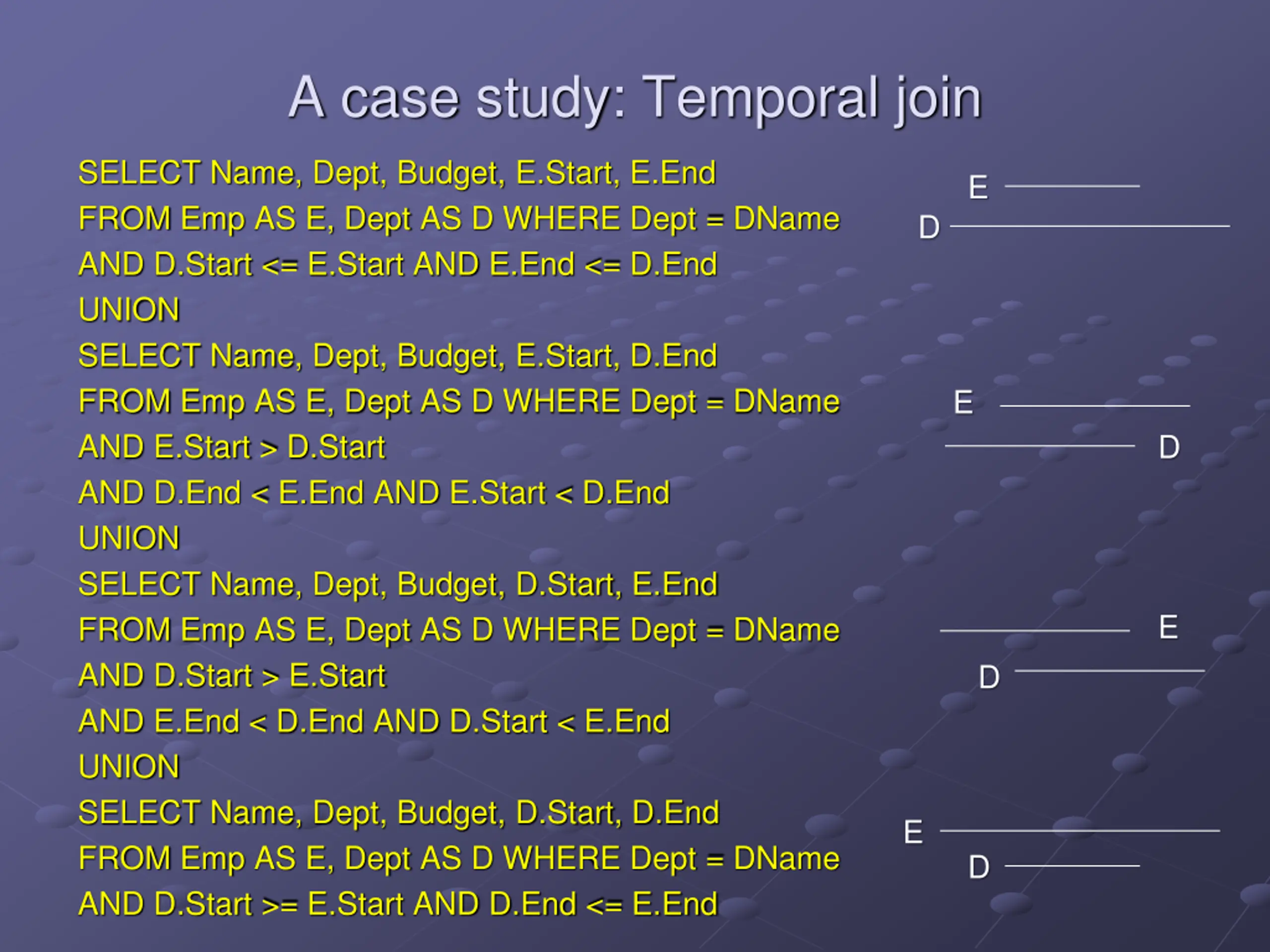 A case study: Temporal join

SELECT Name, Dept, Budget, E.Start, E.End
FROM Emp AS E, Dept AS D WHERE Dept = DName
AND D.Start <= E.Start AND E.End <= D.End
UNION
SELECT Name, Dept, Budget, E.Start, D.End
FROM Emp AS E, Dept AS D WHERE Dept = DName
AND E.Start > D.Start
AND D.End < E.End AND E.Start < D.End
UNION
SELECT Name, Dept, Budget, D.Start, E.End
FROM Emp AS E, Dept AS D WHERE Dept = DName
AND D.Start > E.Start
AND E.End < D.End AND D.Start < E.End
UNION
SELECT Name, Dept, Budget, D.Start, D.End
FROM Emp AS E, Dept AS D WHERE Dept = DName
AND D.Start >= E.Start AND D.End <= E.End

E
D

E
D

E
D

E
D